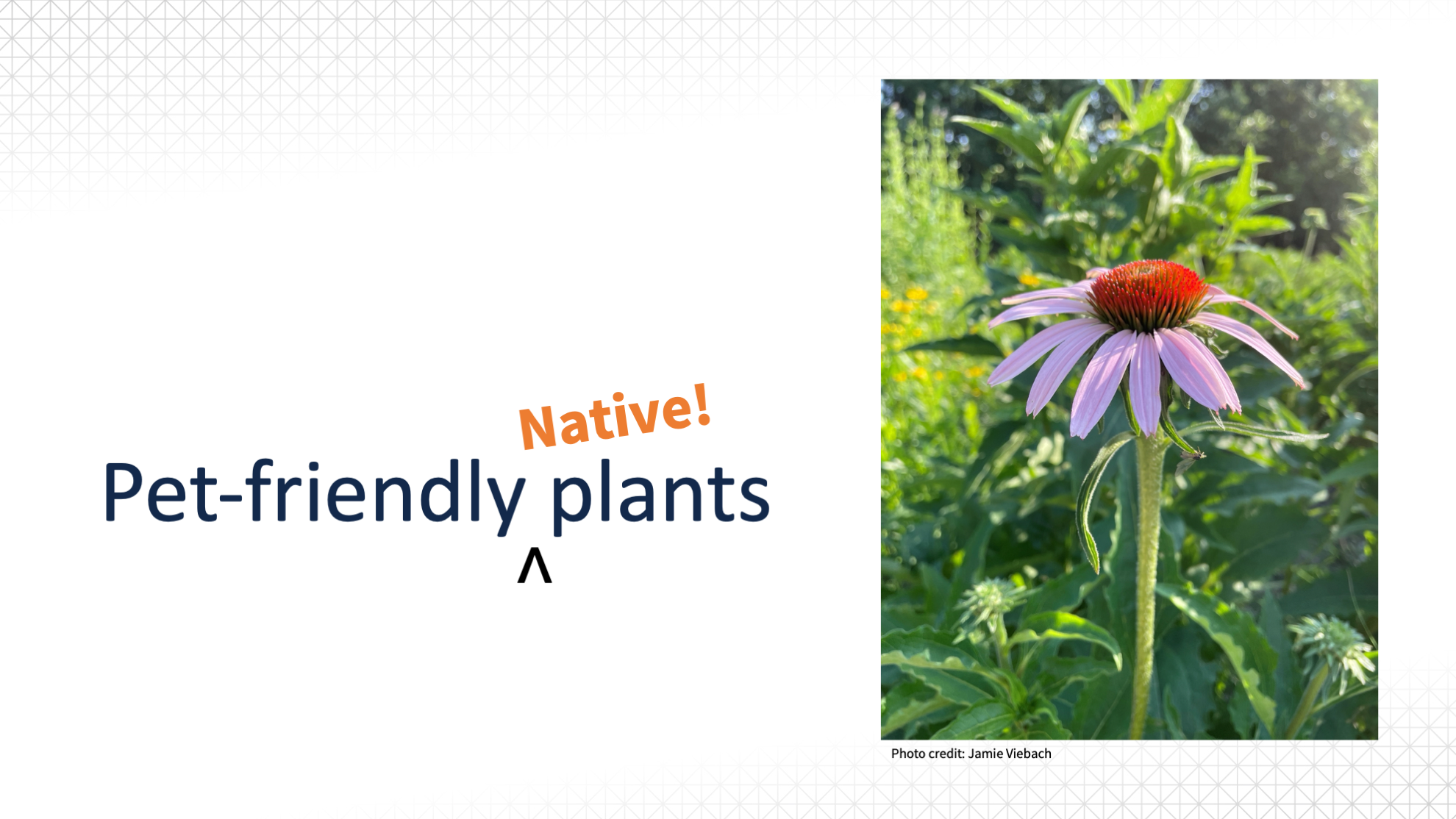 Native!

Pet-friendly plants
^

Photo credit: Jamie Viebach